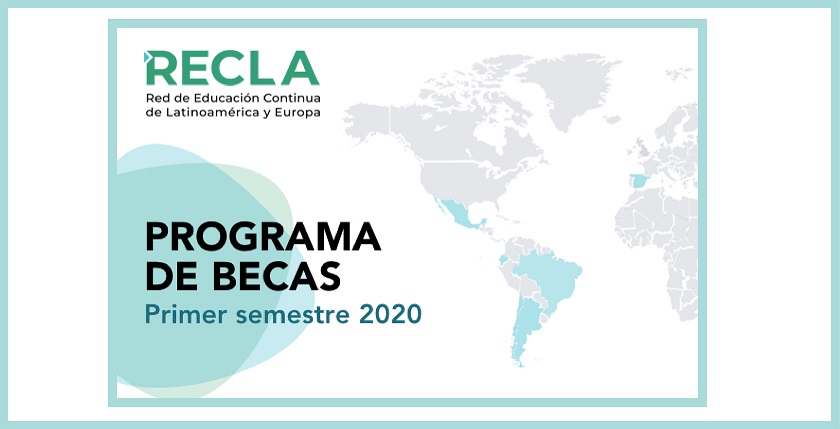 RECLA
Red de Educación Continua de Latinoamérica y Europa

PROGRAMA DE BECAS
Primer semestre 2020